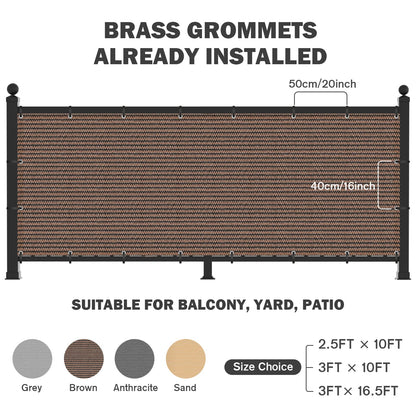 BRASS GROMMETS
ALREADY INSTALLED

50cm/20inch

40cm/16inch

SUITABLE FOR BALCONY, YARD, PATIO

Grey
Brown
Anthracite
Sand

Size Choice

2.5FT × 10FT
3FT × 10FT
3FT× 16.5FT